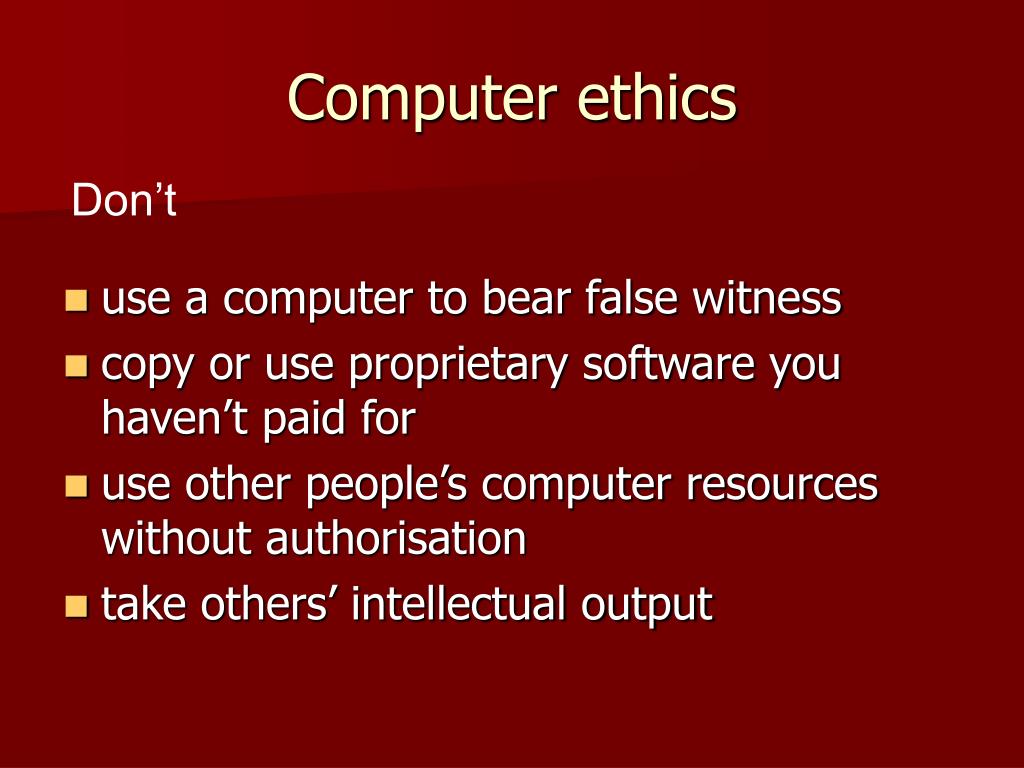 Computer ethics

Don’t

- use a computer to bear false witness
- copy or use proprietary software you haven’t paid for
- use other people’s computer resources without authorisation
- take others’ intellectual output